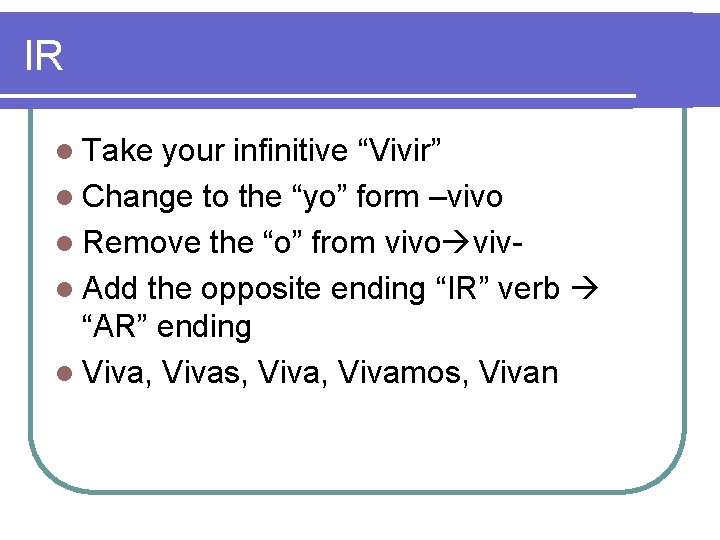 IR

- Take your infinitive “Vivir”
- Change to the “yo” form –vivo
- Remove the “o” from vivo→viv-
- Add the opposite ending “IR” verb → “AR” ending
- Viva, Vivas, Viva, Vivamos, Vivan